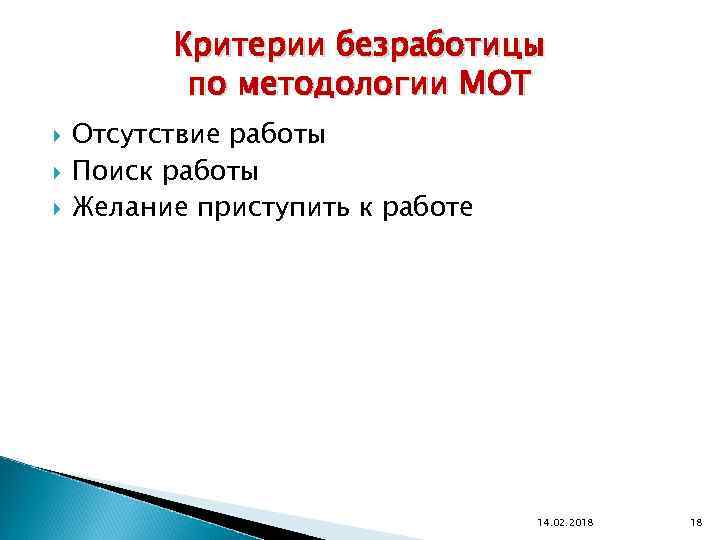 Критерии безработицы по методологии МОТ

Отсутствие работы
Поиск работы
Желание приступить к работе

14.02.2018

18